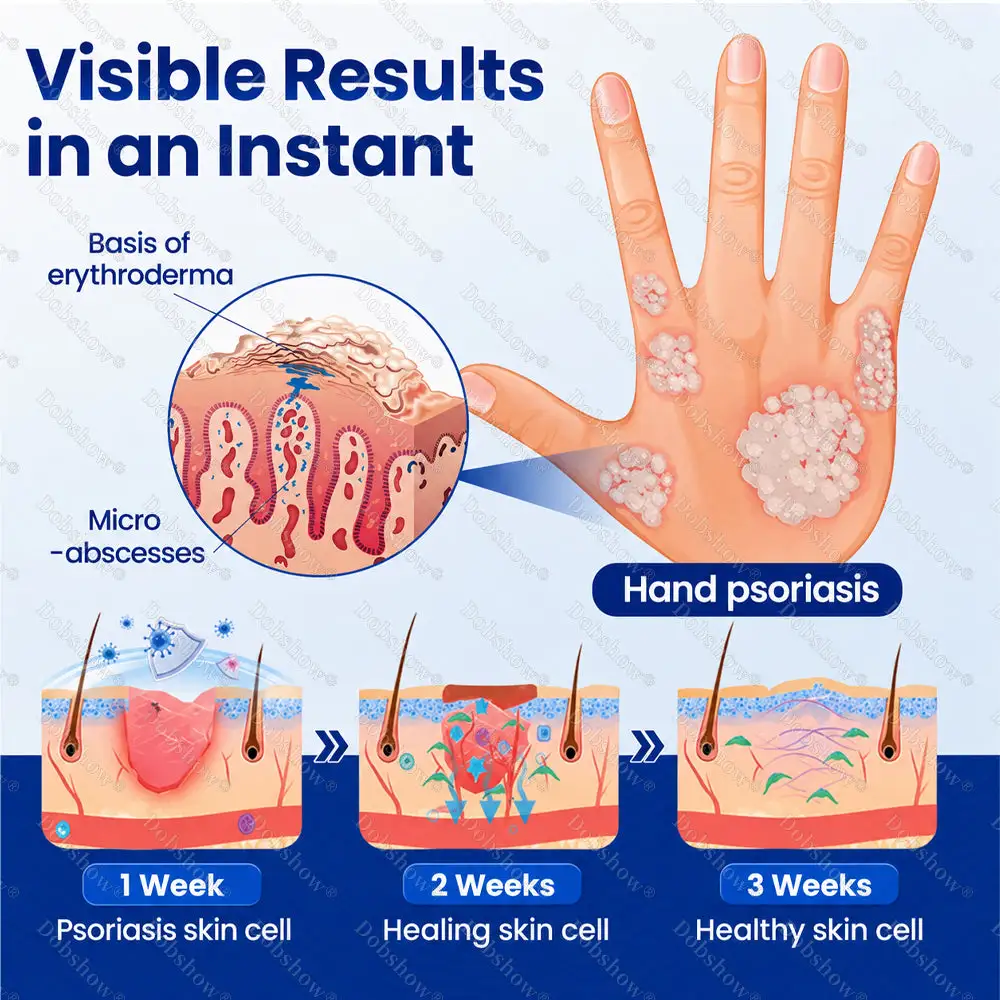 Visible Results in an Instant

Basis of erythroderma

Micro -abscesses

Hand psoriasis

1 Week
Psoriasis skin cell

2 Weeks
Healing skin cell

3 Weeks
Healthy skin cell

Dobshow®